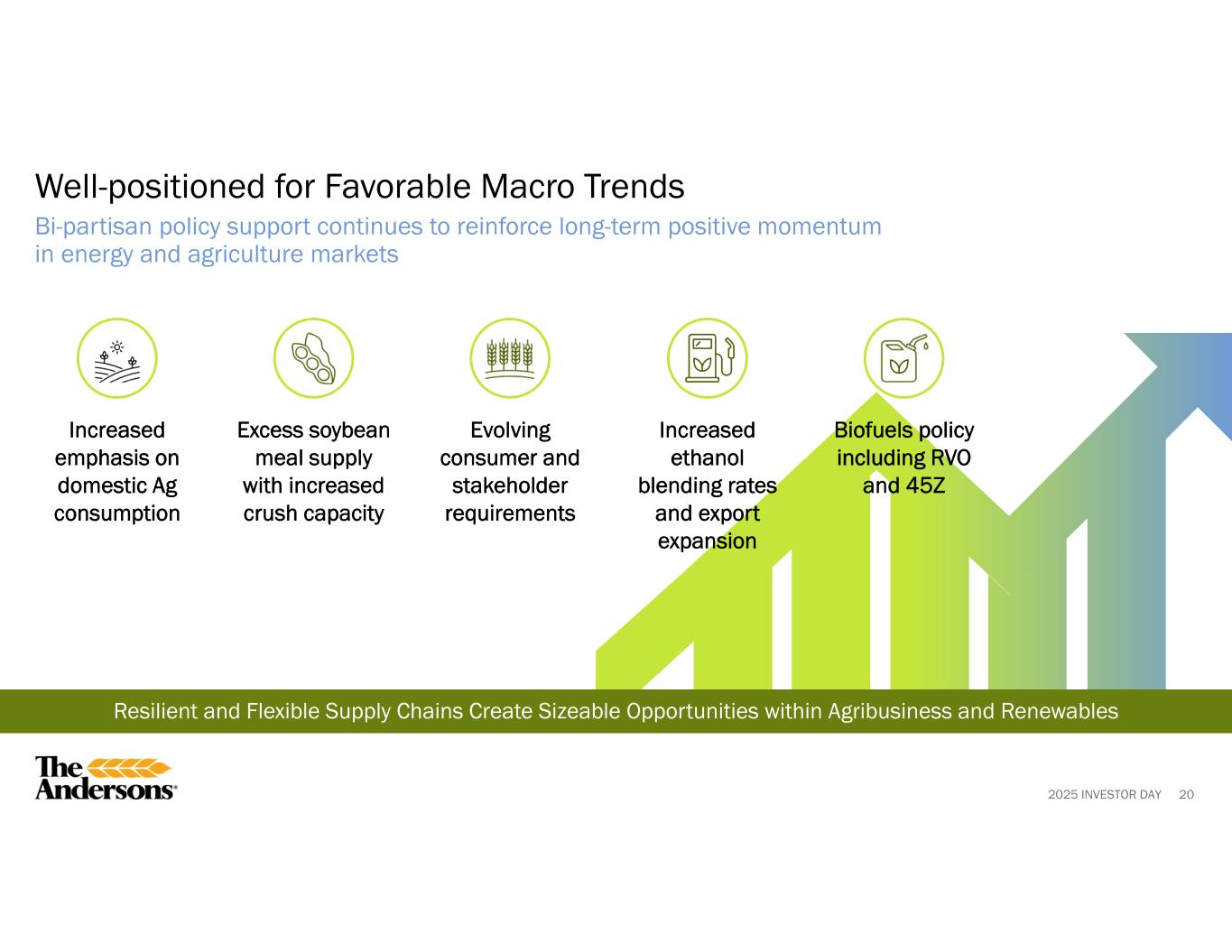 Well-positioned for Favorable Macro Trends

Bi-partisan policy support continues to reinforce long-term positive momentum in energy and agriculture markets

Increased emphasis on domestic Ag consumption

Excess soybean meal supply with increased crush capacity

Evolving consumer and stakeholder requirements

Increased ethanol blending rates and export expansion

Biofuels policy including RVO and 45Z

Resilient and Flexible Supply Chains Create Sizeable Opportunities within Agribusiness and Renewables

The Andersons

2025 INVESTOR DAY 20